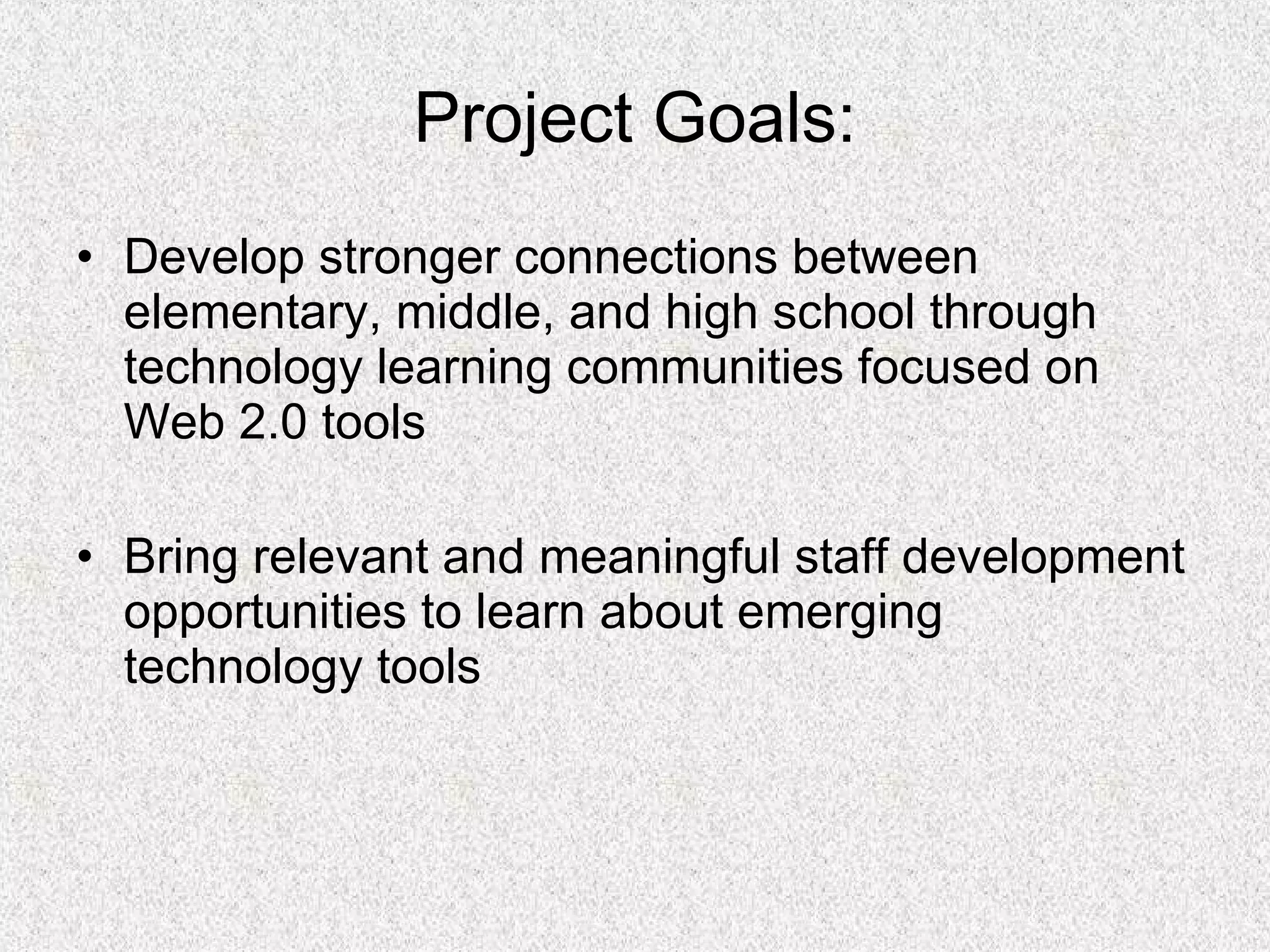 Project Goals:

• Develop stronger connections between elementary, middle, and high school through technology learning communities focused on Web 2.0 tools

• Bring relevant and meaningful staff development opportunities to learn about emerging technology tools